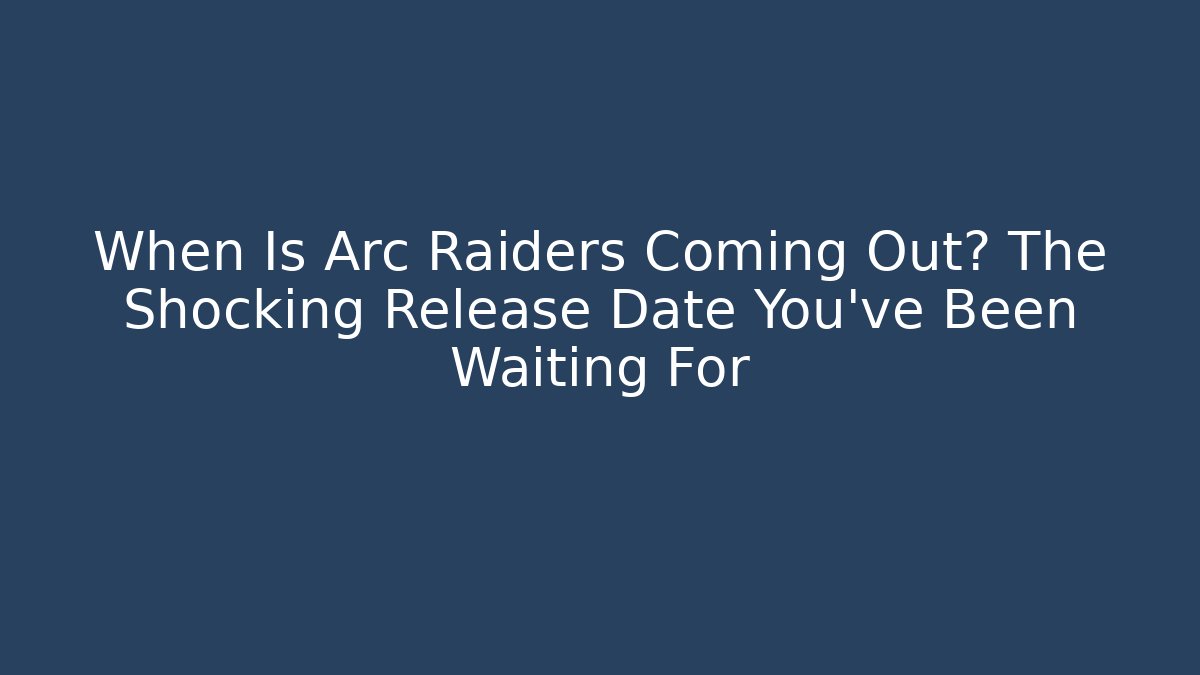 When Is Arc Raiders Coming Out? The Shocking Release Date You've Been Waiting For